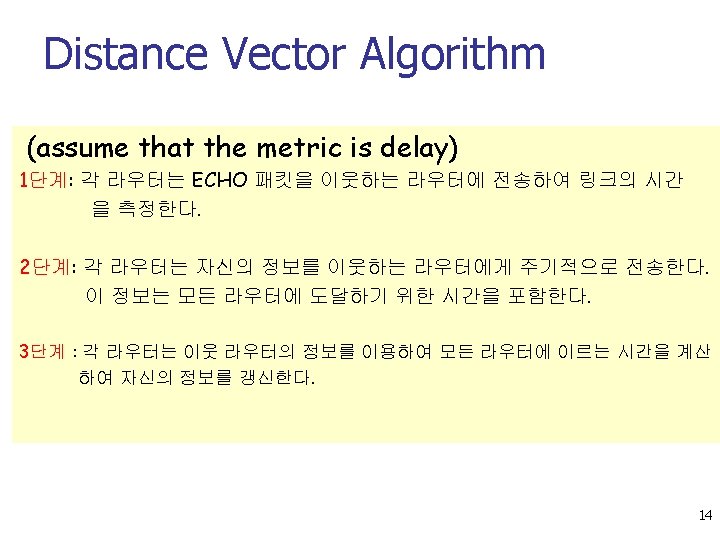 Distance Vector Algorithm

(assume that the metric is delay)

1단계: 각 라우터는 ECHO 패킷을 이웃하는 라우터에 전송하여 링크의 시간을 측정한다.

2단계: 각 라우터는 자신의 정보를 이웃하는 라우터에게 주기적으로 전송한다. 이 정보는 모든 라우터에 도달하기 위한 시간을 포함한다.

3단계 : 각 라우터는 이웃 라우터의 정보를 이용하여 모든 라우터에 이르는 시간을 계산하여 자신의 정보를 갱신한다.

14